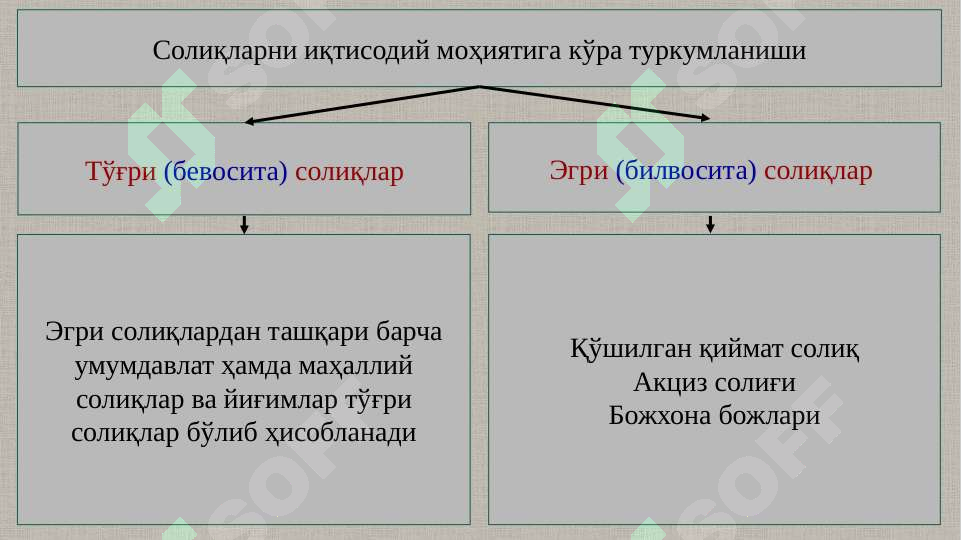 Солиқларни иқтисодий моҳиятига кўра туркумланиши

Тўғри (бевосита) солиқлар

Эгри (билвосита) солиқлар

Эгри солиқлардан ташқари барча умумдавлат ҳамда маҳаллий солиқлар ва йиғимлар тўғри солиқлар бўлиб ҳисобланади

Қўшилган қиймат солиқ
Акциз солиғи
Божхона божлари